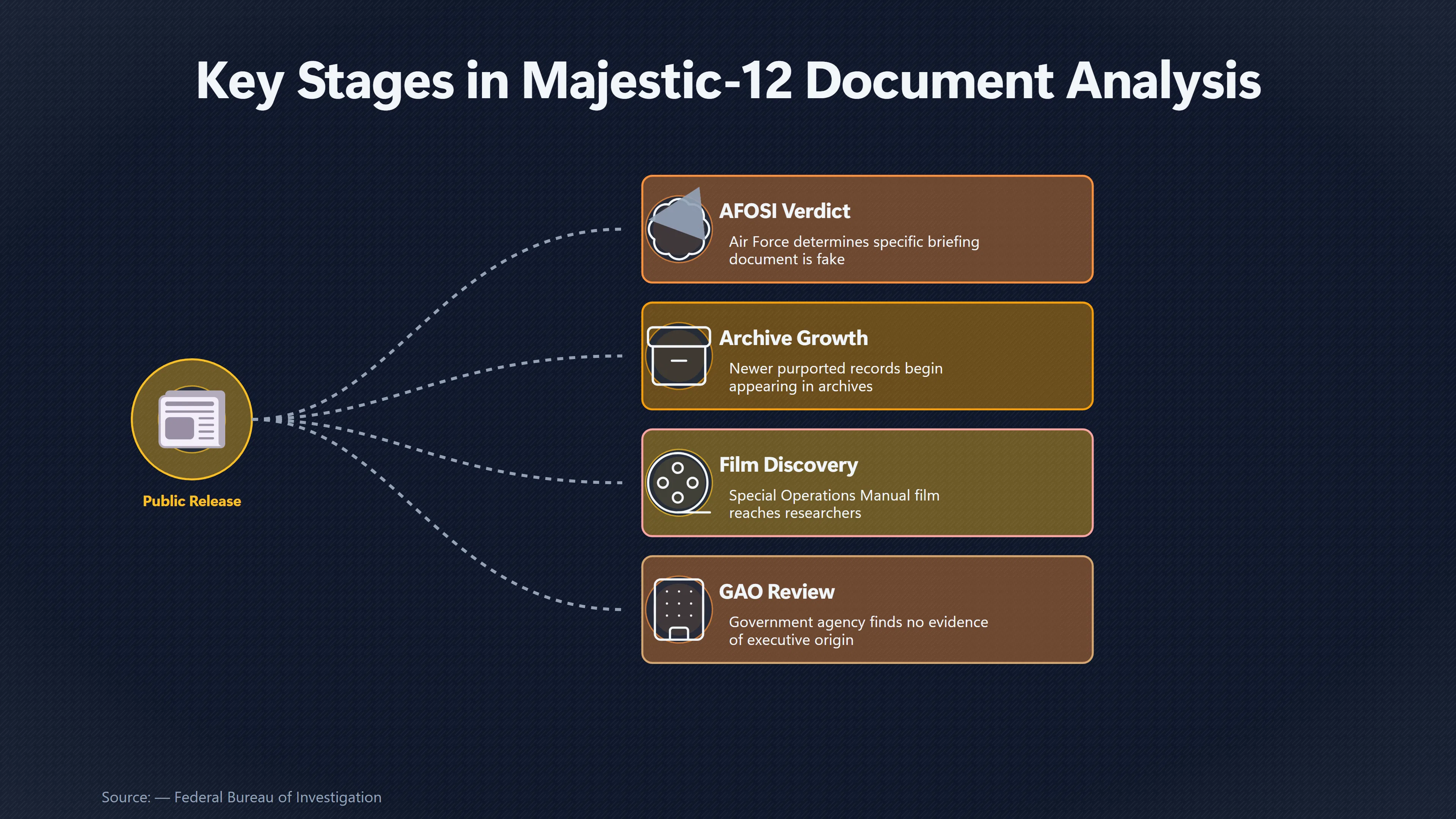 Key Stages in Majestic-12 Document Analysis

Public Release

AFOSI Verdict
Air Force determines specific briefing document is fake

Archive Growth
Newer purported records begin appearing in archives

Film Discovery
Special Operations Manual film reaches researchers

GAO Review
Government agency finds no evidence of executive origin

Source: — Federal Bureau of Investigation